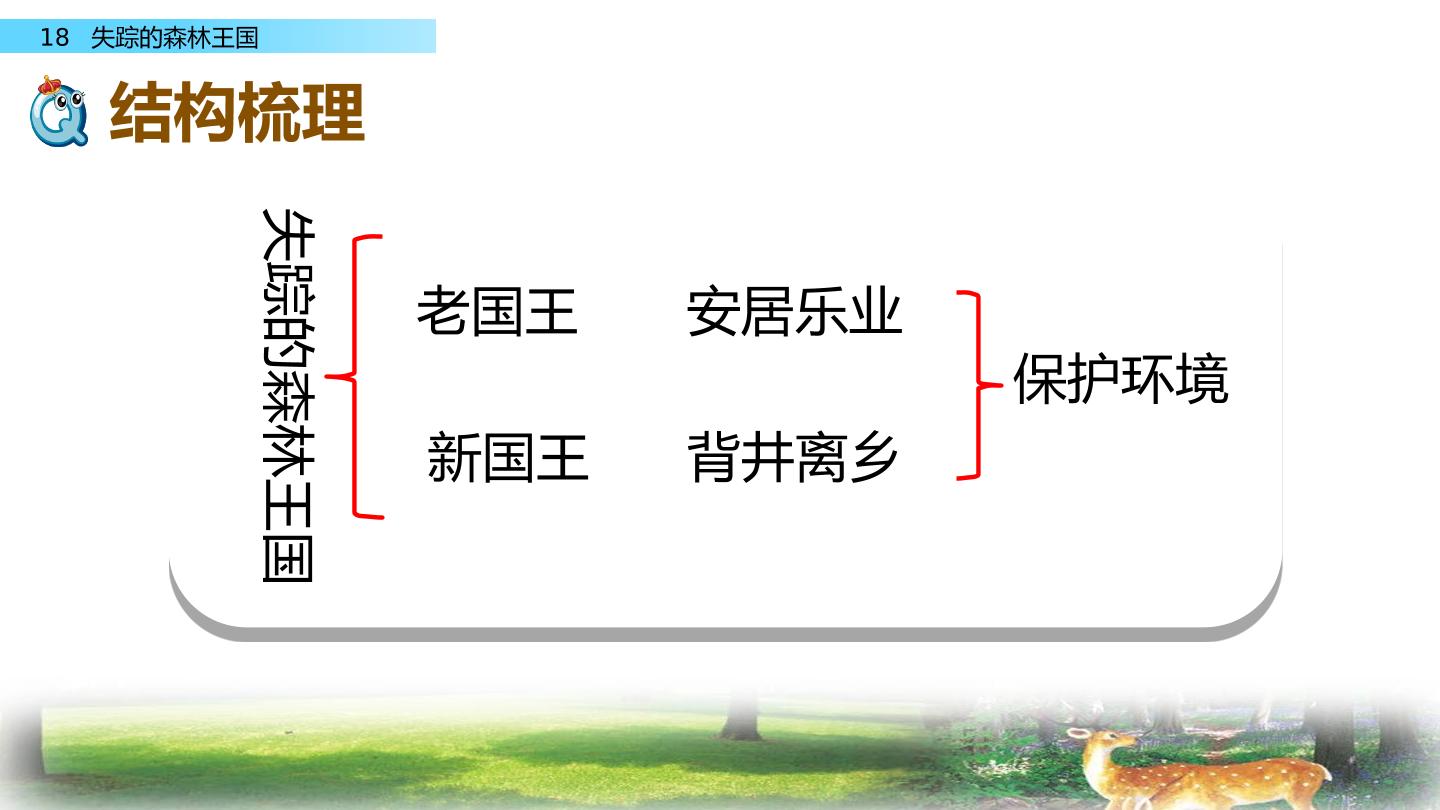 18 失踪的森林王国

结构梳理

失踪的森林王国

老国王 安居乐业

新国王 背井离乡

保护环境